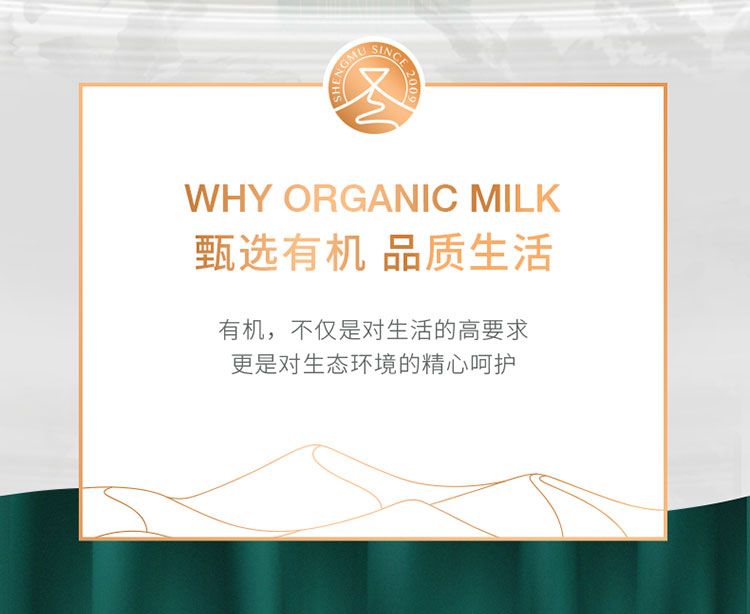 SHENGMU SINCE 2009

WHY ORGANIC MILK
甄选有机 品质生活

有机，不仅是对生活的高要求
更是对生态环境的精心呵护